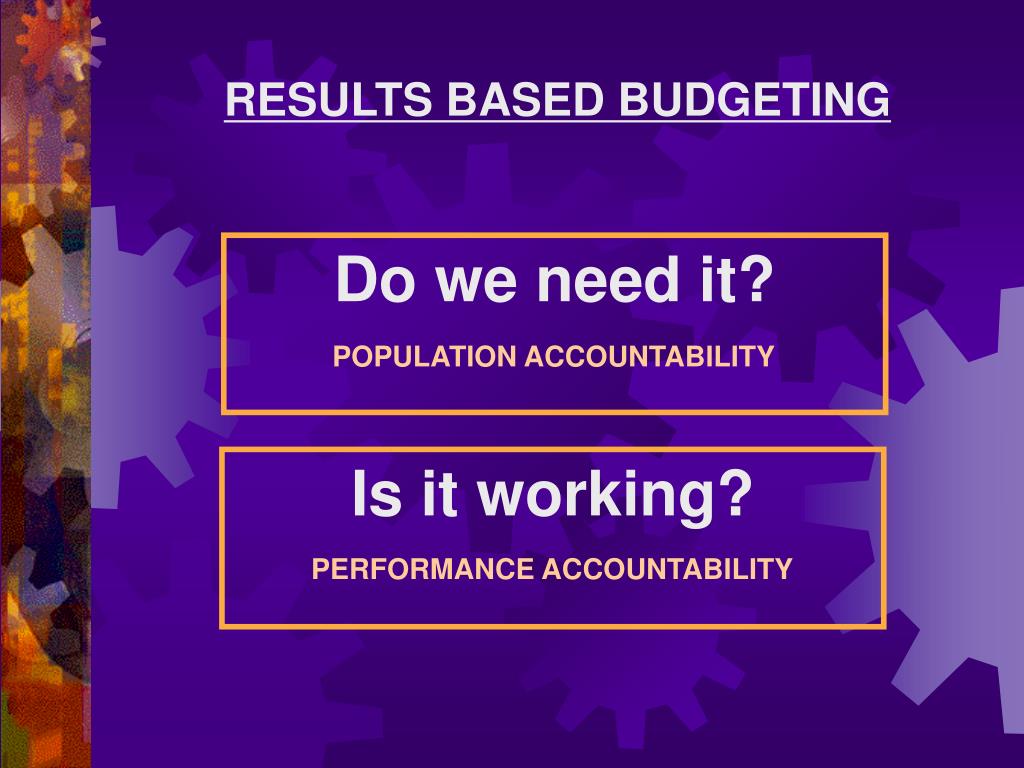 RESULTS BASED BUDGETING

Do we need it?

POPULATION ACCOUNTABILITY

Is it working?

PERFORMANCE ACCOUNTABILITY